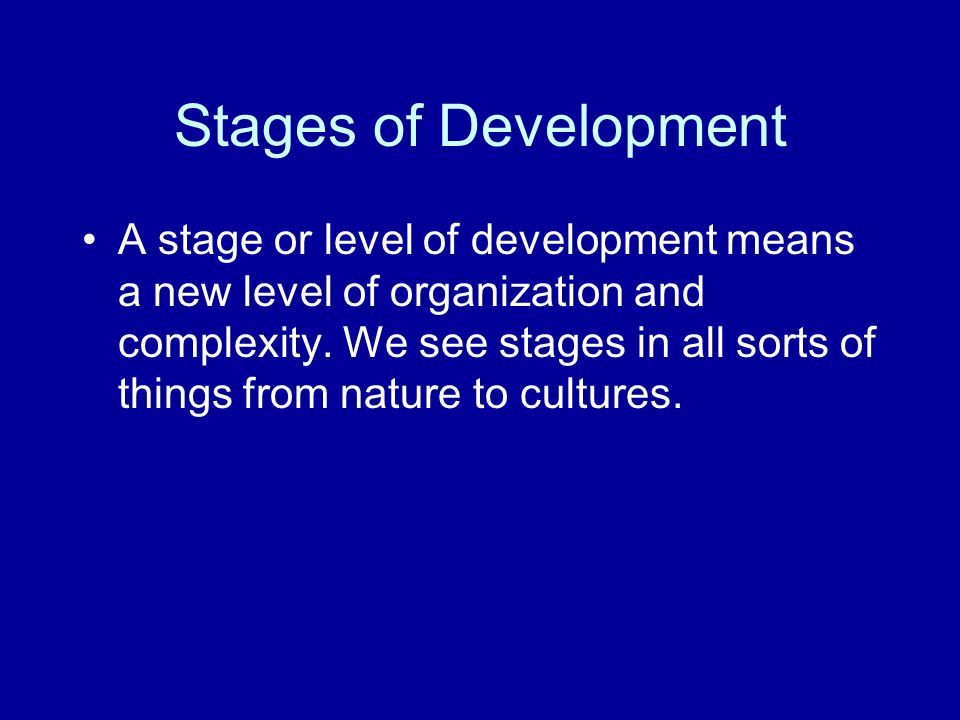 Stages of Development

• A stage or level of development means a new level of organization and complexity. We see stages in all sorts of things from nature to cultures.